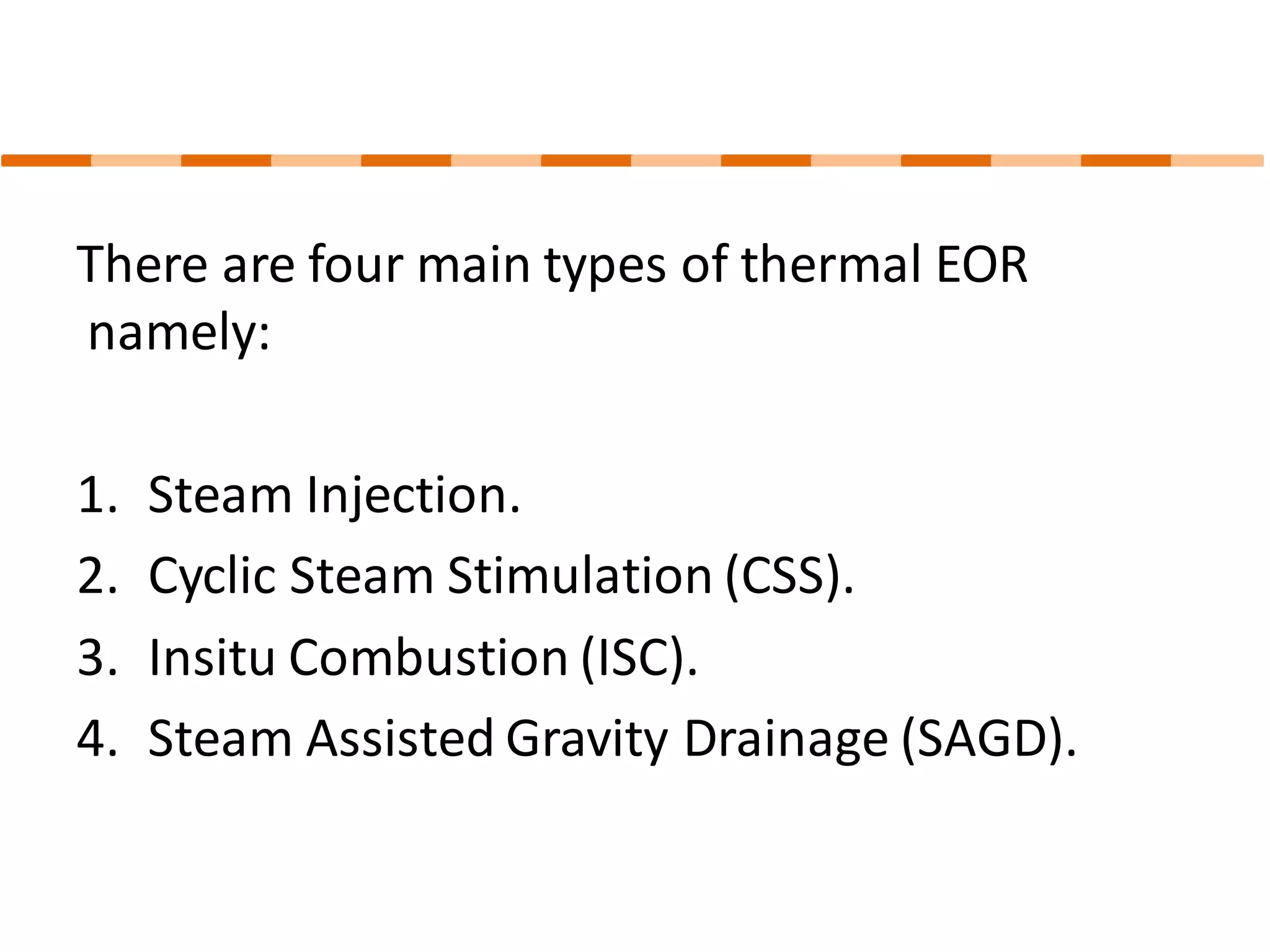 There are four main types of thermal EOR namely:

1. Steam Injection.
2. Cyclic Steam Stimulation (CSS).
3. Insitu Combustion (ISC).
4. Steam Assisted Gravity Drainage (SAGD).